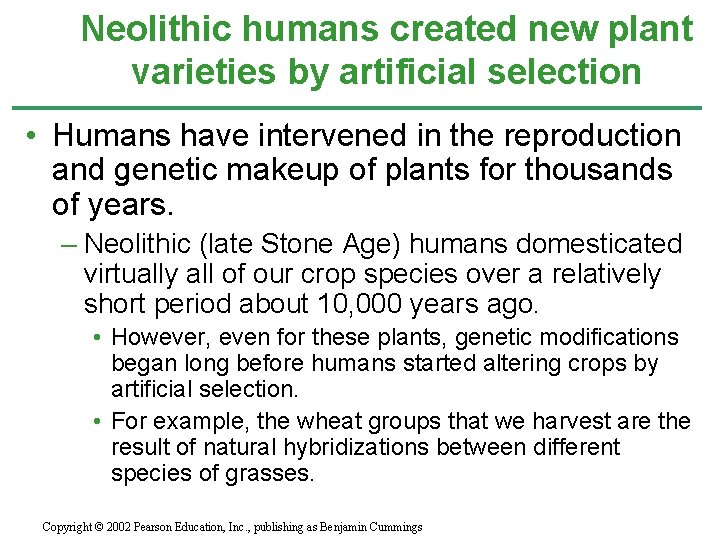 Neolithic humans created new plant varieties by artificial selection

• Humans have intervened in the reproduction and genetic makeup of plants for thousands of years.

– Neolithic (late Stone Age) humans domesticated virtually all of our crop species over a relatively short period about 10,000 years ago.

• However, even for these plants, genetic modifications began long before humans started altering crops by artificial selection.

• For example, the wheat groups that we harvest are the result of natural hybridizations between different species of grasses.

Copyright © 2002 Pearson Education, Inc., publishing as Benjamin Cummings